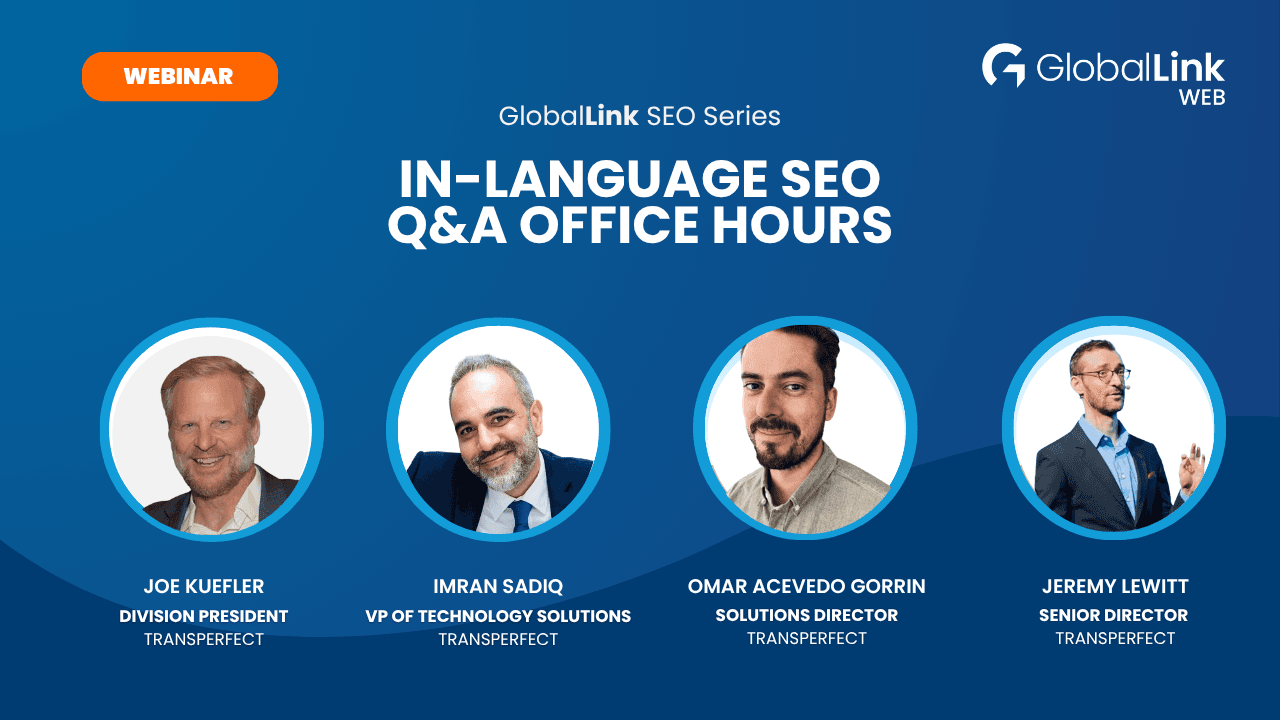 WEBINAR

GlobalLink WEB

GlobalLink SEO Series

IN-LANGUAGE SEO Q&A OFFICE HOURS

JOE KUEFLER
DIVISION PRESIDENT
TRANSPERFECT

IMRAN SADIQ
VP OF TECHNOLOGY SOLUTIONS
TRANSPERFECT

OMAR ACEVEDO GORRIN
SOLUTIONS DIRECTOR
TRANSPERFECT

JEREMY LEWITT
SENIOR DIRECTOR
TRANSPERFECT